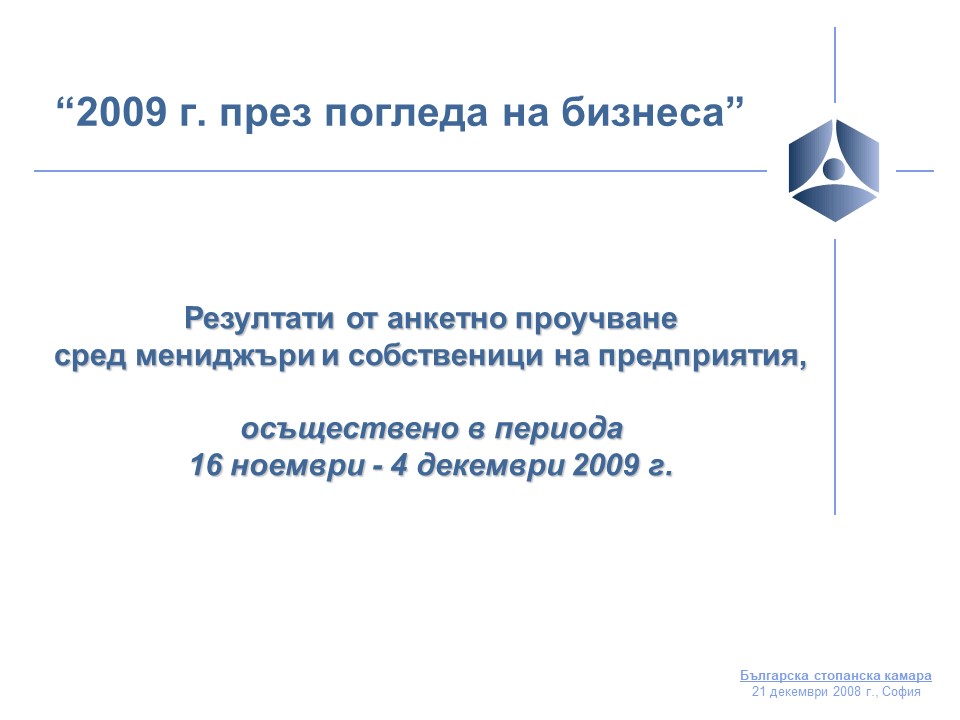 “2009 г. през погледа на бизнеса”

Резултати от анкетно проучване
сред мениджъри и собственици на предприятия,

осъществено в периода
16 ноември - 4 декември 2009 г.

Българска стопанска камара
21 декември 2008 г., София